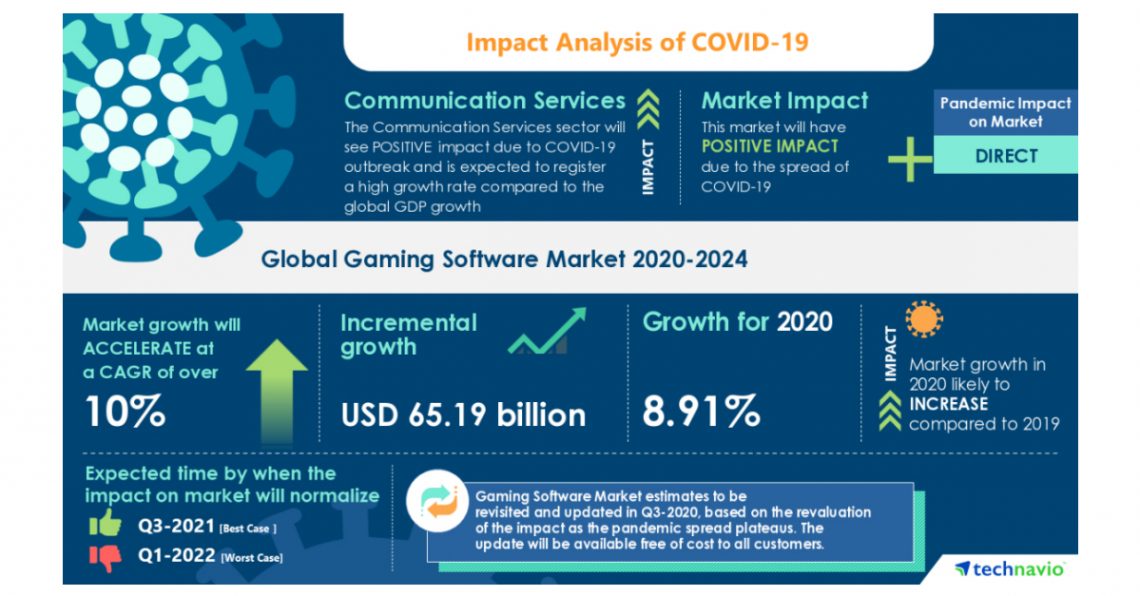 Impact Analysis of COVID-19

Communication Services
The Communication Services sector will see POSITIVE impact due to COVID-19 outbreak and is expected to register a high growth rate compared to the global GDP growth

IMPACT

Market Impact
This market will have POSITIVE IMPACT due to the spread of COVID-19

Pandemic Impact on Market
DIRECT

Global Gaming Software Market 2020-2024

Market growth will ACCELERATE at a CAGR of over
10%

Incremental growth
USD 65.19 billion

Growth for 2020
8.91%

IMPACT
Market growth in 2020 likely to INCREASE compared to 2019

Expected time by when the impact on market will normalize
Q3-2021 [Best Case ]
Q1-2022 [Worst Case]

Gaming Software Market estimates to be revisited and updated in Q3-2020, based on the revaluation of the impact as the pandemic spread plateaus. The update will be available free of cost to all customers.

technavio